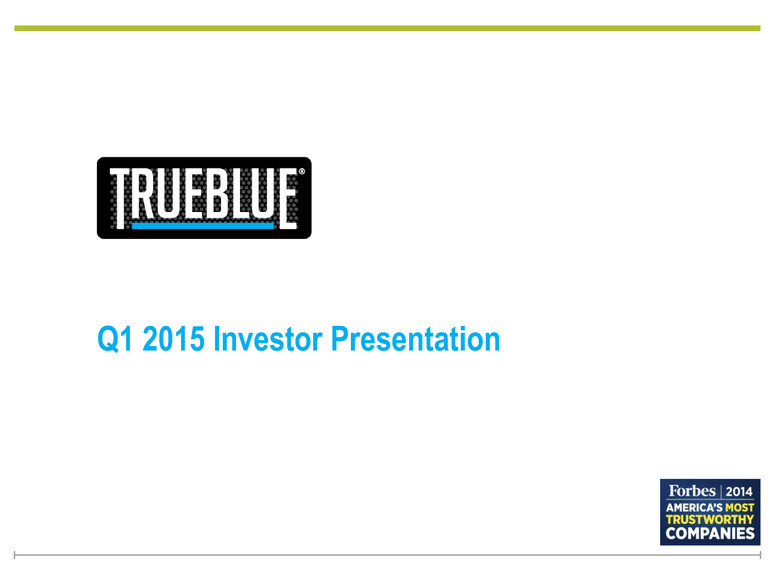 TRUEBLUE®

Q1 2015 Investor Presentation

Forbes | 2014
AMERICA'S MOST
TRUSTWORTHY
COMPANIES